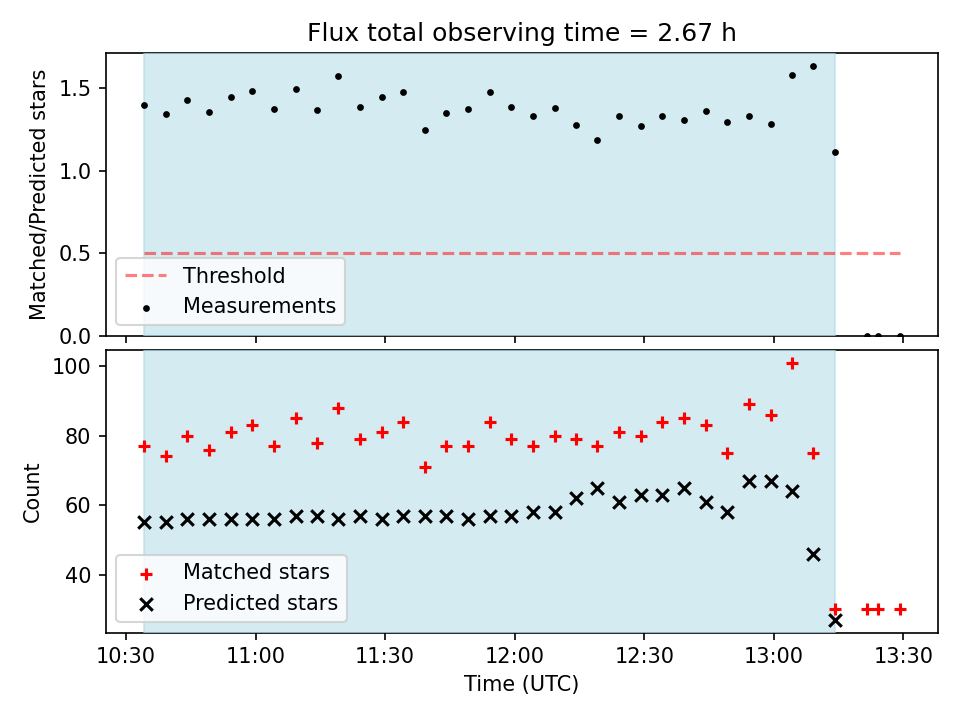 Flux total observing time = 2.67 h

Matched/Predicted stars

1.5
1.0
0.5
0.0

Threshold
Measurements

Count

100
80
60
40

Matched stars
Predicted stars

10:30 11:00 11:30 12:00 12:30 13:00 13:30
Time (UTC)